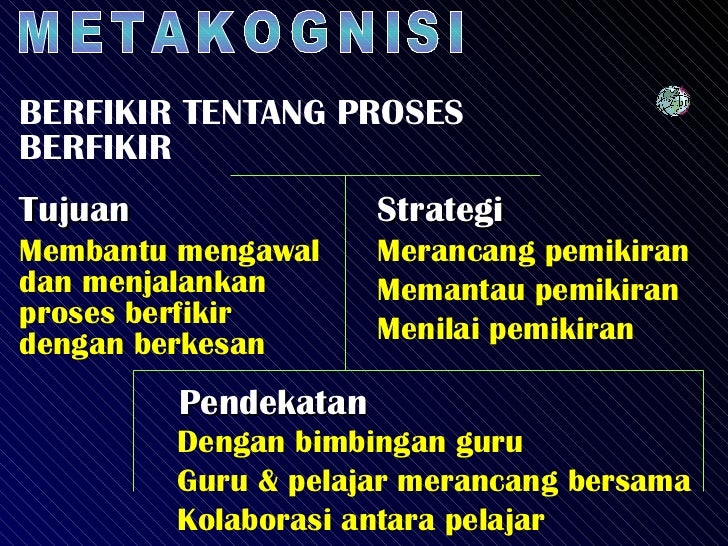 METAKOGNISI

BERFIKIR TENTANG PROSES BERFIKIR

Tujuan
Membantu mengawal dan menjalankan proses berfikir dengan berkesan

Strategi
Merancang pemikiran
Memantau pemikiran
Menilai pemikiran

Pendekatan
Dengan bimbingan guru
Guru & pelajar merancang bersama
Kolaborasi antara pelajar